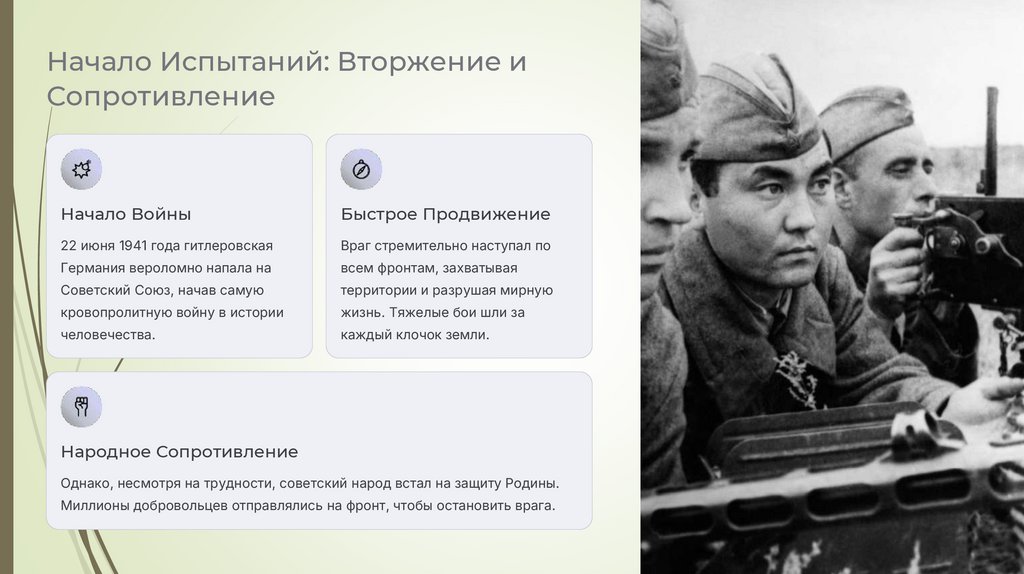 Начало Испытаний: Вторжение и Сопротивление

Начало Войны

22 июня 1941 года гитлеровская Германия вероломно напала на Советский Союз, начав самую кровопролитную войну в истории человечества.

Быстрое Продвижение

Враг стремительно наступал по всем фронтам, захватывая территории и разрушая мирную жизнь. Тяжелые бои шли за каждый клочок земли.

Народное Сопротивление

Однако, несмотря на трудности, советский народ встал на защиту Родины. Миллионы добровольцев отправлялись на фронт, чтобы остановить врага.